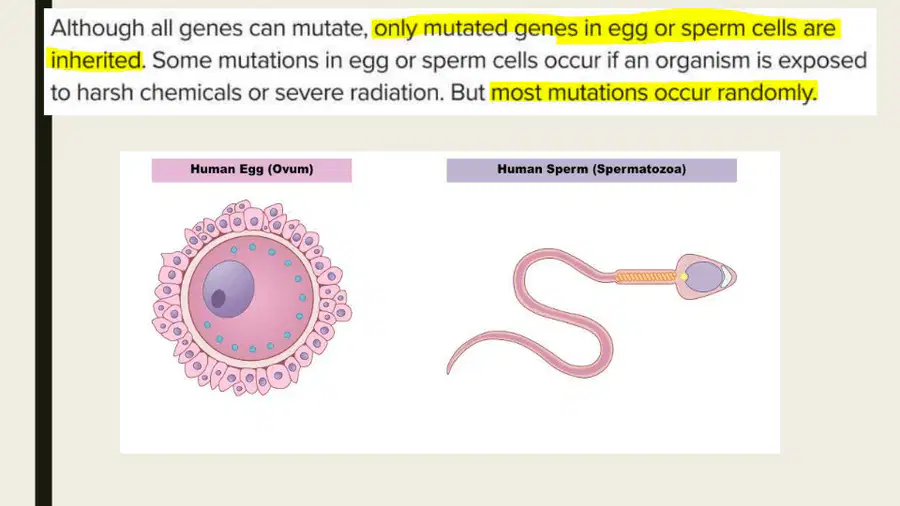 Although all genes can mutate, only mutated genes in egg or sperm cells are inherited. Some mutations in egg or sperm cells occur if an organism is exposed to harsh chemicals or severe radiation. But most mutations occur randomly.

Human Egg (Ovum)

Human Sperm (Spermatozoa)